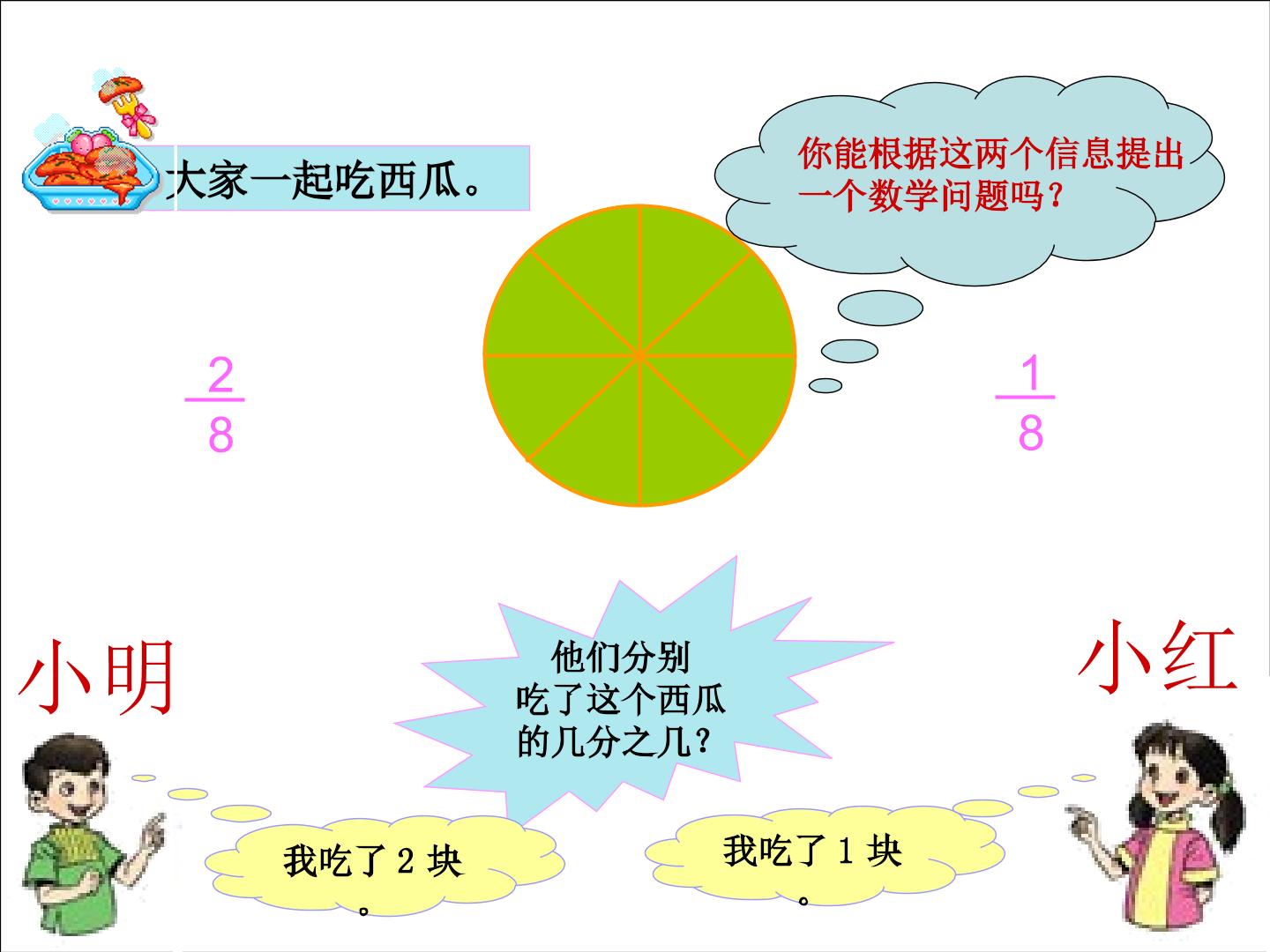 大家一起吃西瓜。

你能根据这两个信息提出一个数学问题吗？

$\frac{2}{8}$

$\frac{1}{8}$

小明

他们分别吃了这个西瓜的几分之几？

小红

我吃了 2 块。

我吃了 1 块。